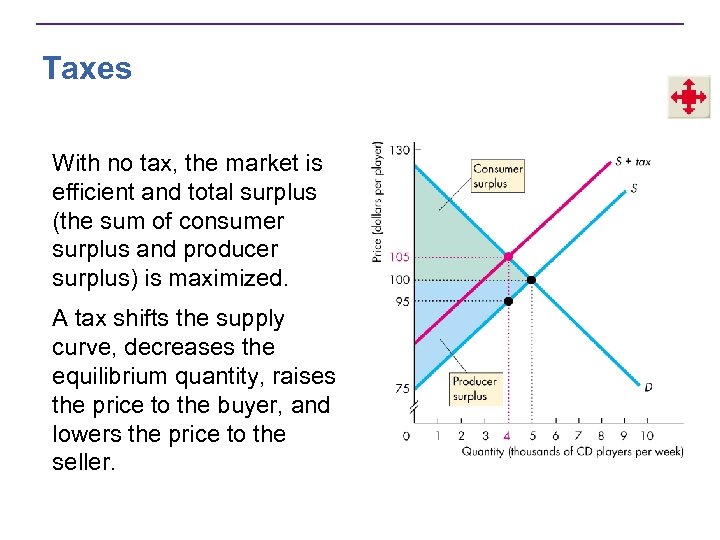 Taxes

With no tax, the market is efficient and total surplus (the sum of consumer surplus and producer surplus) is maximized.

A tax shifts the supply curve, decreases the equilibrium quantity, raises the price to the buyer, and lowers the price to the seller.

Price (dollars per player)

130

105

100

95

75

Consumer surplus

Producer surplus

S + tax

S

D

0 1 2 3 4 5 6 7 8 9 10

Quantity (thousands of CD players per week)